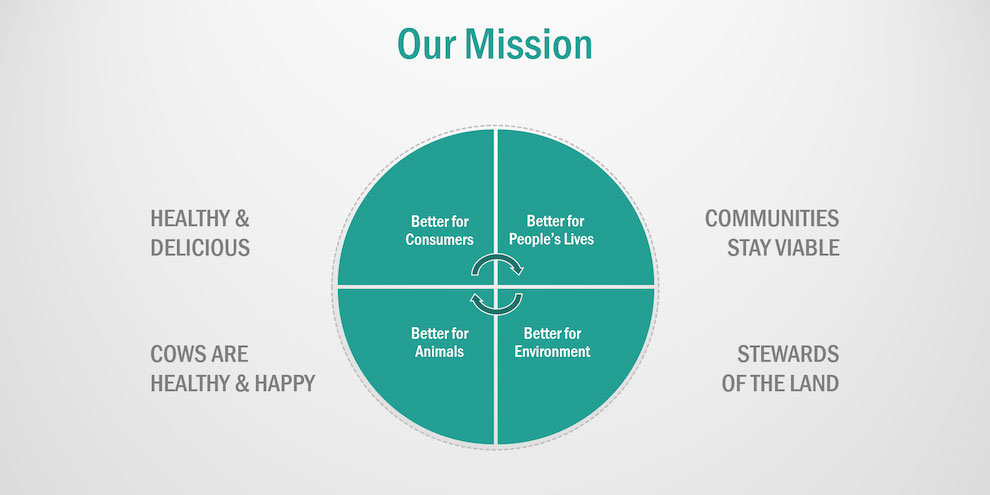 Our Mission

HEALTHY & DELICIOUS

Better for Consumers

Better for People's Lives

COMMUNITIES STAY VIABLE

COWS ARE HEALTHY & HAPPY

Better for Animals

Better for Environment

STEWARDS OF THE LAND